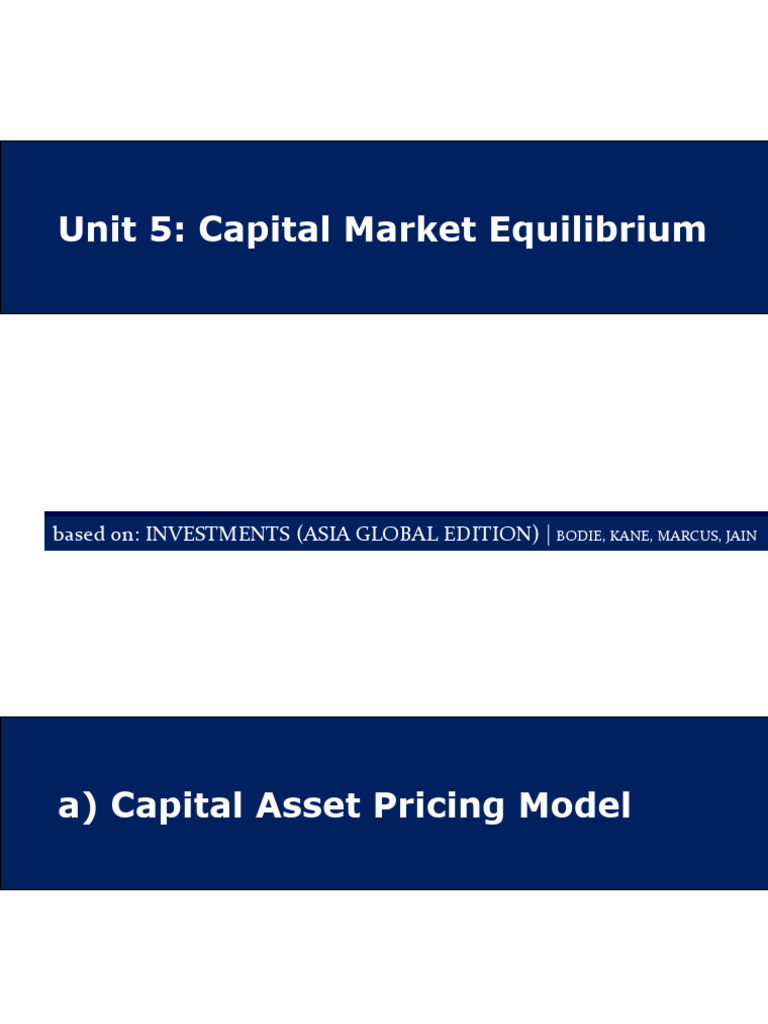 Unit 5: Capital Market Equilibrium

based on: INVESTMENTS (ASIA GLOBAL EDITION) | BODIE, KANE, MARCUS, JAIN

a) Capital Asset Pricing Model